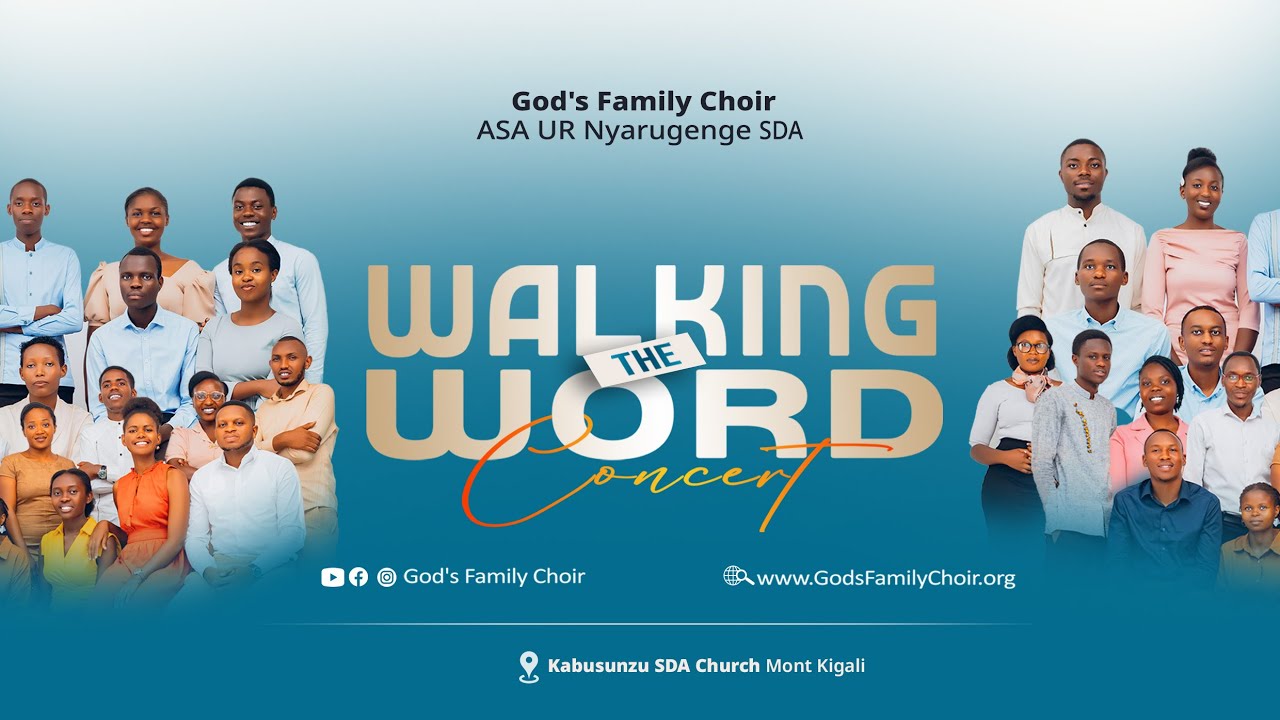 God's Family Choir
ASA UR Nyarugenge SDA

WALKING THE WORD Concert

God's Family Choir

www.GodsFamilyChoir.org

Kabusunzu SDA Church Mont Kigali